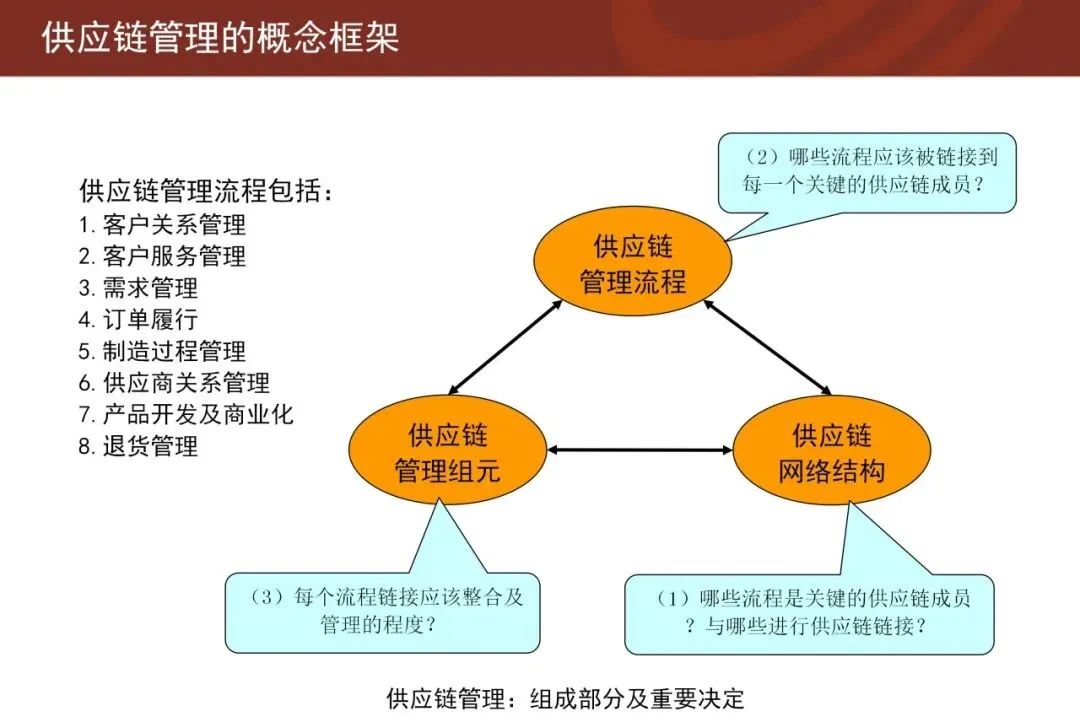 供应链管理的概念框架

供应链管理流程包括：
1. 客户关系管理
2. 客户服务管理
3. 需求管理
4. 订单履行
5. 制造过程管理
6. 供应商关系管理
7. 产品开发及商业化
8. 退货管理

（2）哪些流程应该被链接到每一个关键的供应链成员？

供应链
管理流程

供应链
管理组元

供应链
网络结构

（3）每个流程链接应该整合及管理的程度？

（1）哪些流程是关键的供应链成员？与哪些进行供应链链接？

供应链管理：组成部分及重要决定